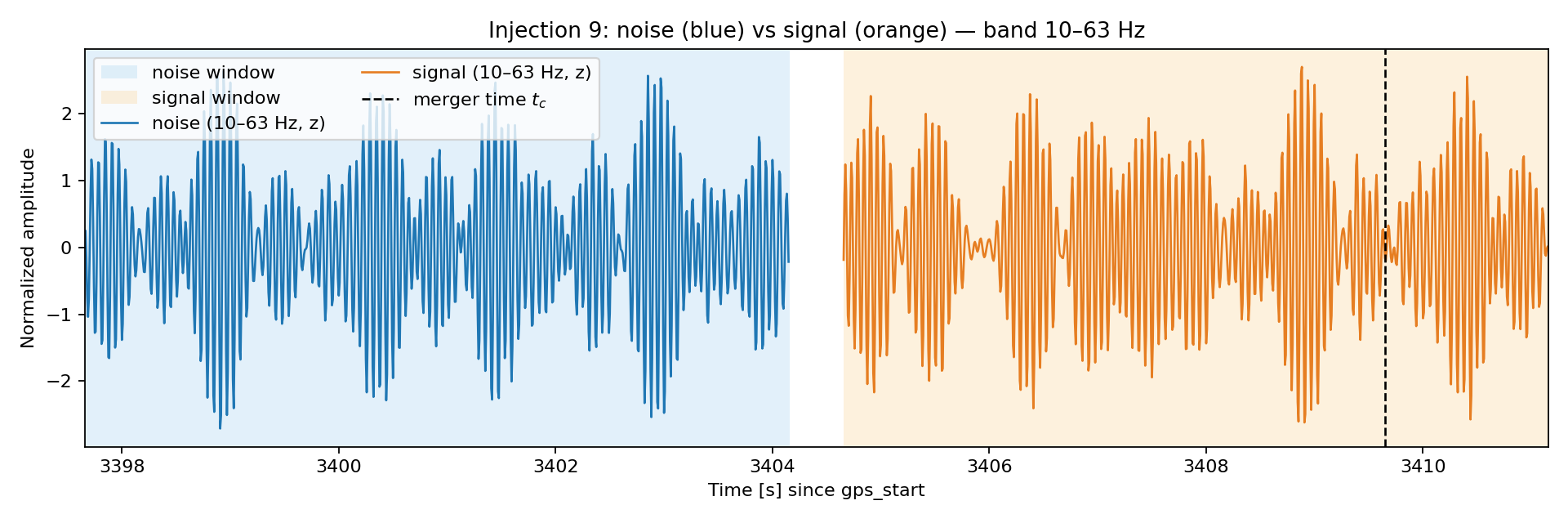 Injection 9: noise (blue) vs signal (orange) — band 10–63 Hz

noise window
signal window
noise (10–63 Hz, z)
signal (10–63 Hz, z)
merger time $t_c$

Normalized amplitude

2
1
0
−1
−2

3398
3400
3402
3404
3406
3408
3410

Time [s] since gps_start